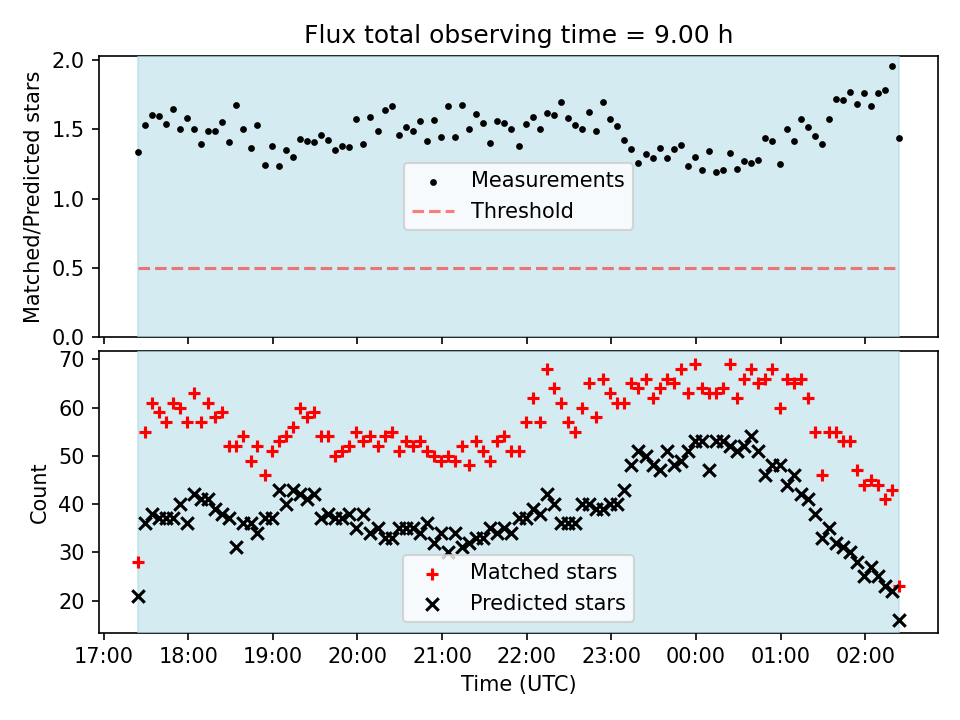 Flux total observing time = 9.00 h

Matched/Predicted stars

2.0
1.5
1.0
0.5
0.0

Measurements
Threshold

Count

70
60
50
40
30
20

Matched stars
Predicted stars

17:00 18:00 19:00 20:00 21:00 22:00 23:00 00:00 01:00 02:00

Time (UTC)